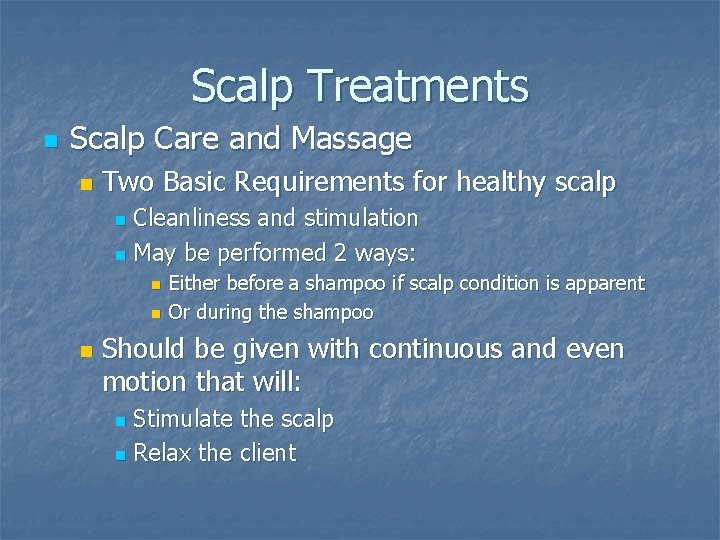 Scalp Treatments

- Scalp Care and Massage
  - Two Basic Requirements for healthy scalp
    - Cleanliness and stimulation
    - May be performed 2 ways:
      - Either before a shampoo if scalp condition is apparent
      - Or during the shampoo
  - Should be given with continuous and even motion that will:
    - Stimulate the scalp
    - Relax the client